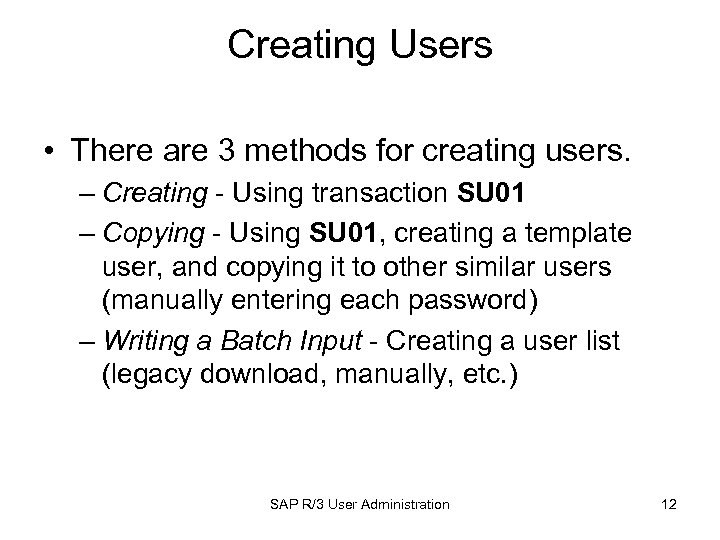 Creating Users

• There are 3 methods for creating users.

– Creating - Using transaction SU01

– Copying - Using SU01, creating a template user, and copying it to other similar users (manually entering each password)

– Writing a Batch Input - Creating a user list (legacy download, manually, etc.)

SAP R/3 User Administration

12